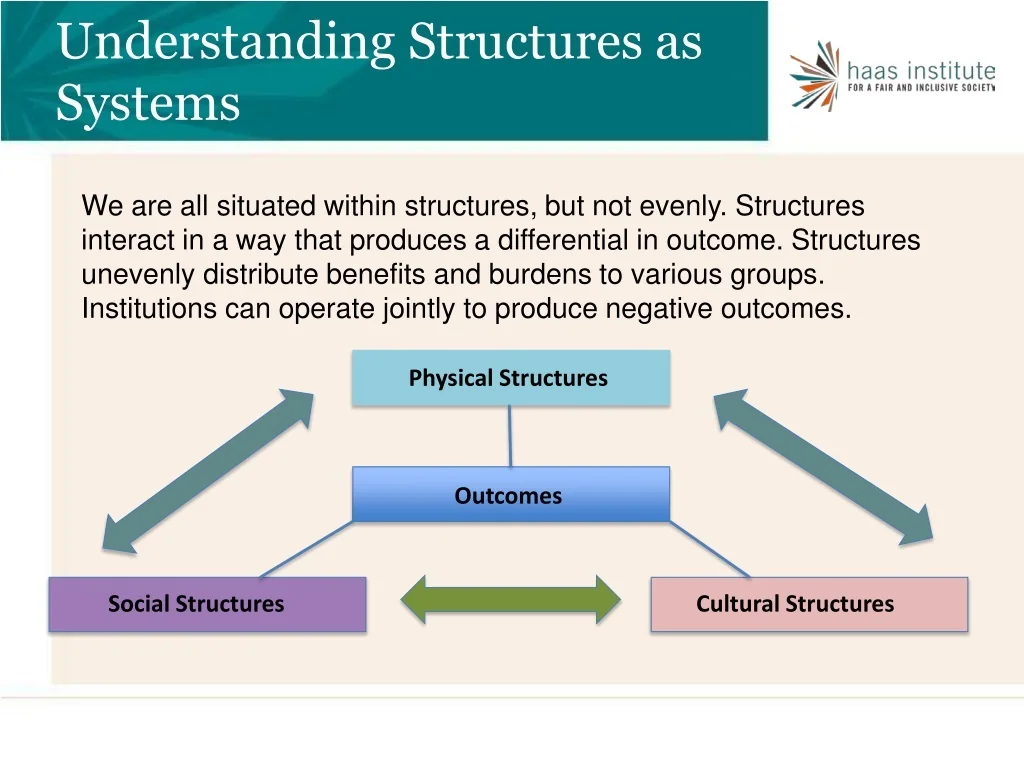 Understanding Structures as Systems

haas institute
FOR A FAIR AND INCLUSIVE SOCIETY

We are all situated within structures, but not evenly. Structures interact in a way that produces a differential in outcome. Structures unevenly distribute benefits and burdens to various groups. Institutions can operate jointly to produce negative outcomes.

Physical Structures

Outcomes

Social Structures

Cultural Structures